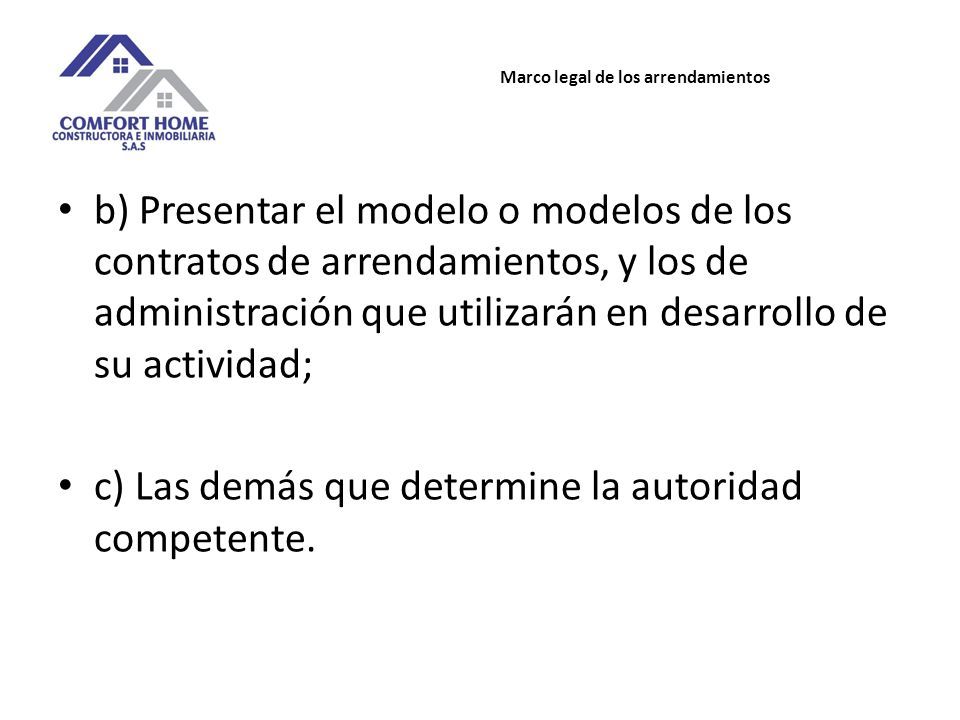 COMFORT HOME
CONSTRUCTORA E INMOBILIARIA
S.A.S

Marco legal de los arrendamientos

• b) Presentar el modelo o modelos de los contratos de arrendamientos, y los de administración que utilizarán en desarrollo de su actividad;

• c) Las demás que determine la autoridad competente.